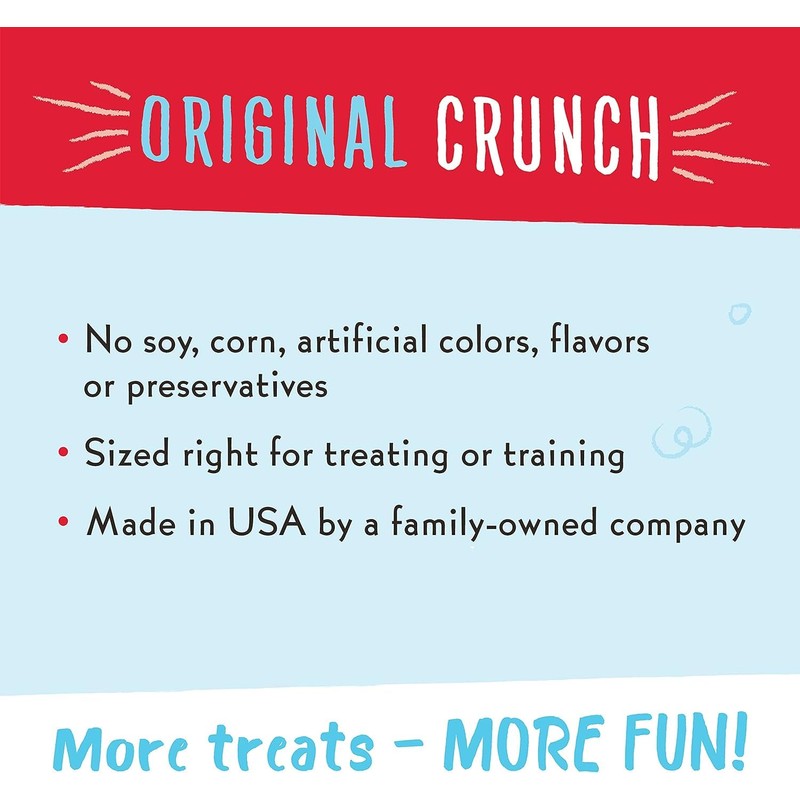 ORIGINAL CRUNCH

• No soy, corn, artificial colors, flavors or preservatives

• Sized right for treating or training

• Made in USA by a family-owned company

More treats – MORE FUN!